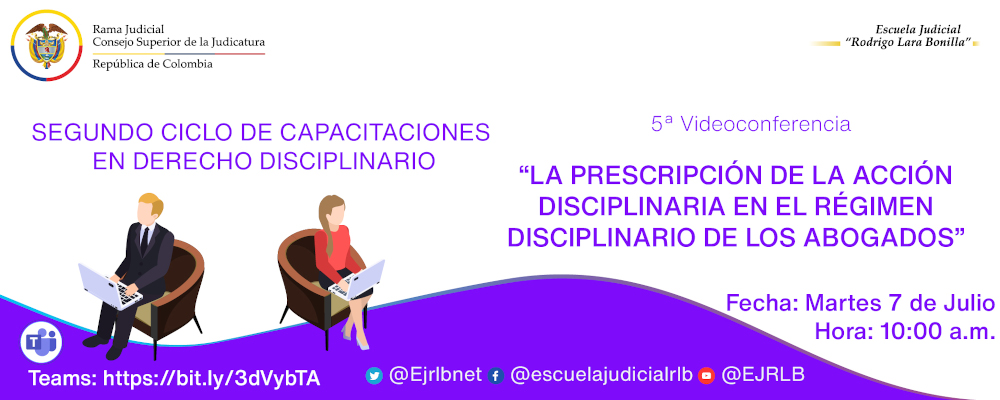 Rama Judicial
Consejo Superior de la Judicatura
República de Colombia

Escuela Judicial
"Rodrigo Lara Bonilla"

SEGUNDO CICLO DE CAPACITACIONES EN DERECHO DISCIPLINARIO

5ª Videoconferencia

"LA PRESCRIPCIÓN DE LA ACCIÓN DISCIPLINARIA EN EL RÉGIMEN DISCIPLINARIO DE LOS ABOGADOS"

Fecha: Martes 7 de Julio
Hora: 10:00 a.m.

Teams: https://bit.ly/3dVybTA

@Ejrlbnet @escuelajudicialrlb @EJRLB